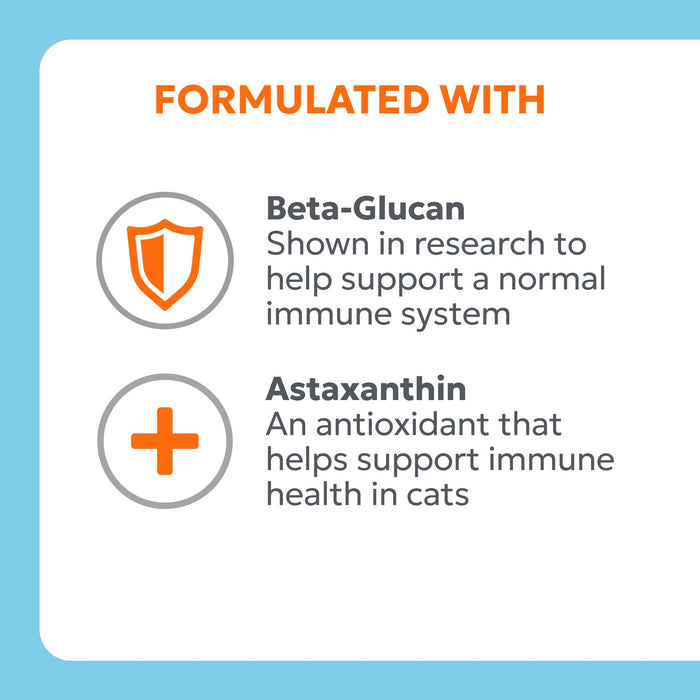 FORMULATED WITH

Beta-Glucan
Shown in research to help support a normal immune system

Astaxanthin
An antioxidant that helps support immune health in cats